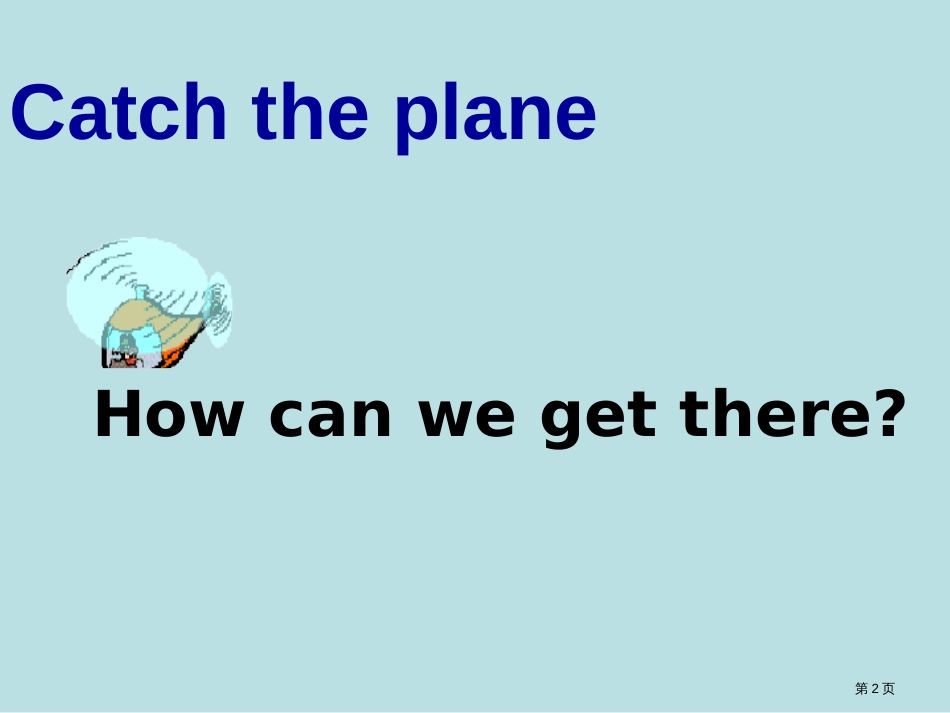 Catch the plane

How can we get there?

第 2 页